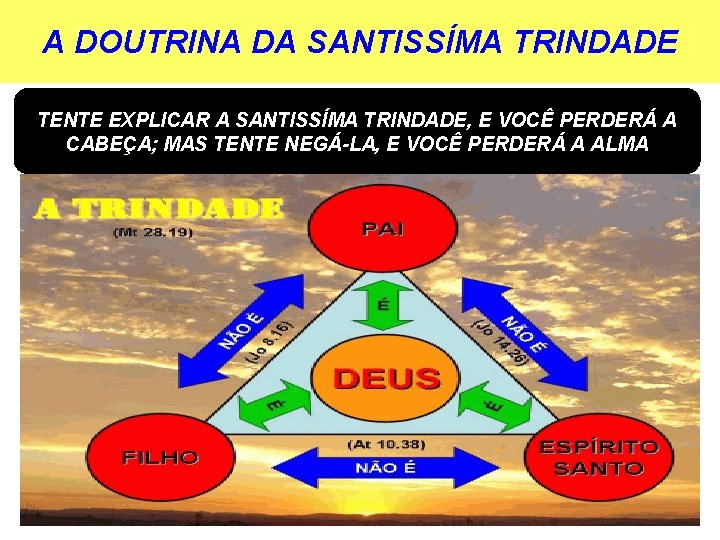 A DOUTRINA DA SANTISSÍMA TRINDADE

TENTE EXPLICAR A SANTISSÍMA TRINDADE, E VOCÊ PERDERÁ A CABEÇA; MAS TENTE NEGÁ-LA, E VOCÊ PERDERÁ A ALMA

A TRINDADE
(Mt 28.19)

PAI

NÃO É
(Jo 8.16)

É

NÃO É
(Jo 14.26)

DEUS

É

É

FILHO

(At 10.38)
NÃO É

ESPÍRITO SANTO